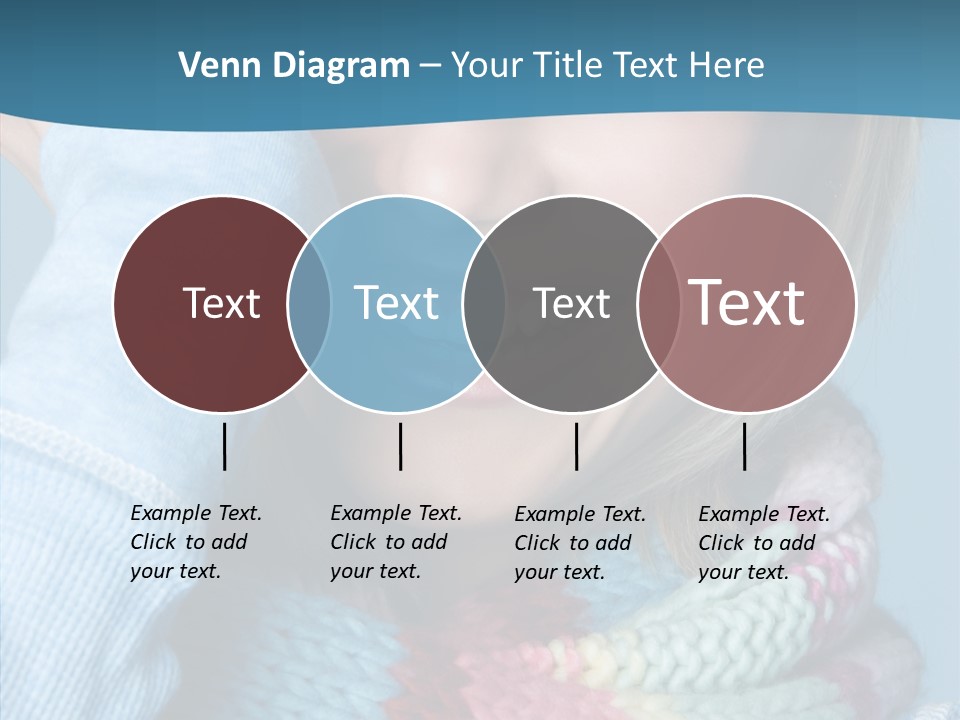 Venn Diagram – Your Title Text Here

Text

Text

Text

Text

Example Text. Click to add your text.

Example Text. Click to add your text.

Example Text. Click to add your text.

Example Text. Click to add your text.